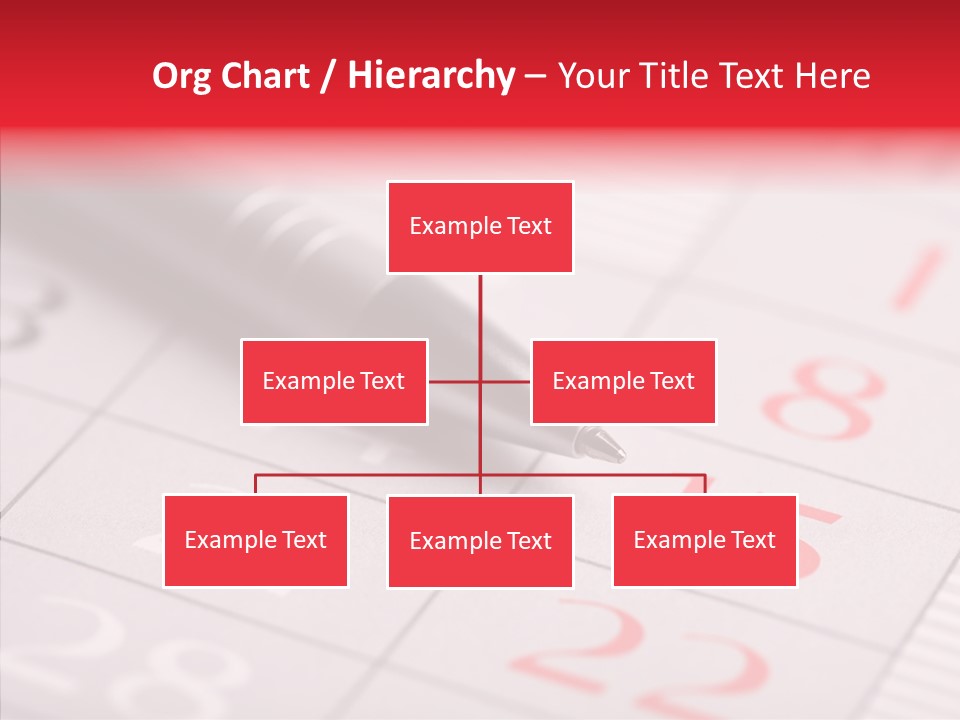 Org Chart / Hierarchy – Your Title Text Here

Example Text

Example Text

Example Text

Example Text

Example Text

Example Text